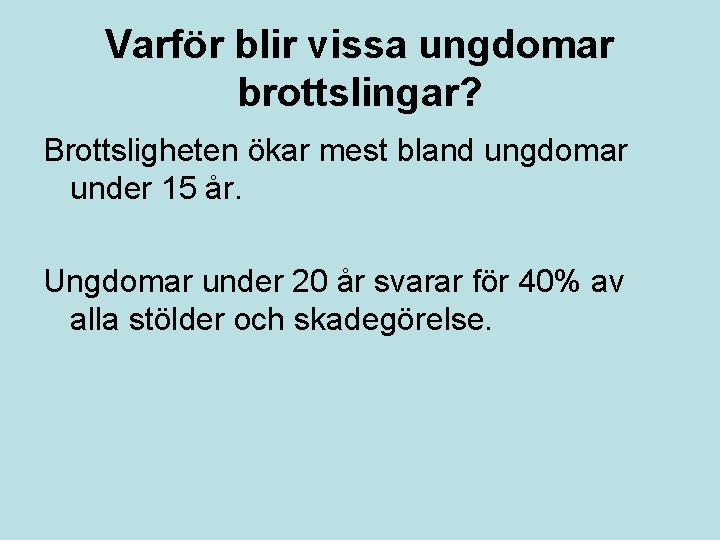 Varför blir vissa ungdomar brottslingar?

Brottsligheten ökar mest bland ungdomar under 15 år.

Ungdomar under 20 år svarar för 40% av alla stölder och skadegörelse.